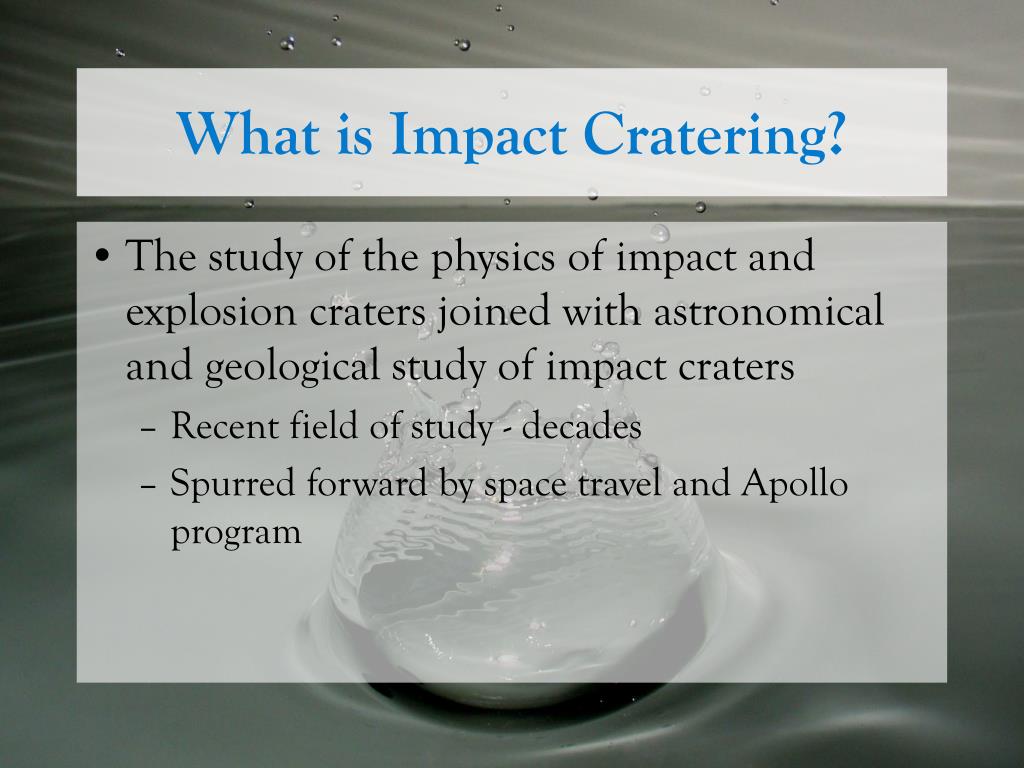 What is Impact Cratering?

• The study of the physics of impact and explosion craters joined with astronomical and geological study of impact craters
– Recent field of study - decades
– Spurred forward by space travel and Apollo program